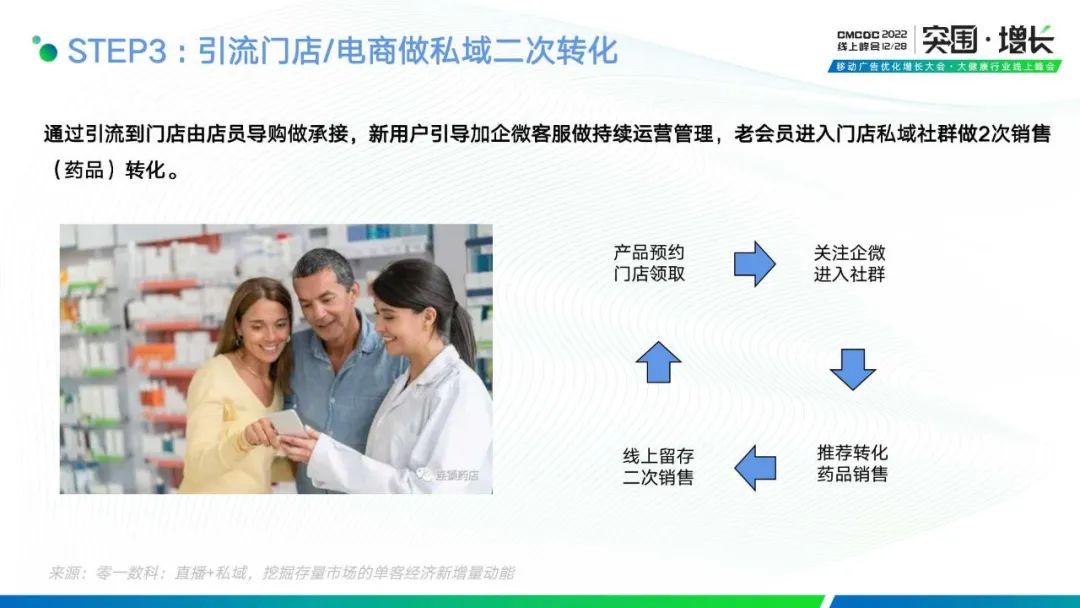 STEP3：引流门店/电商做私域二次转化

CMCDC 2022 线上峰会 12/28 突围·增长
移动广告优化增长大会·大健康行业线上峰会

通过引流到门店由店员导购做承接，新用户引导加企微客服做持续运营管理，老会员进入门店私域社群做2次销售（药品）转化。

连锁药店

产品预约
门店领取

关注企微
进入社群

推荐转化
药品销售

线上留存
二次销售

来源：零一数科：直播+私域，挖掘存量市场的单客经济新增量动能